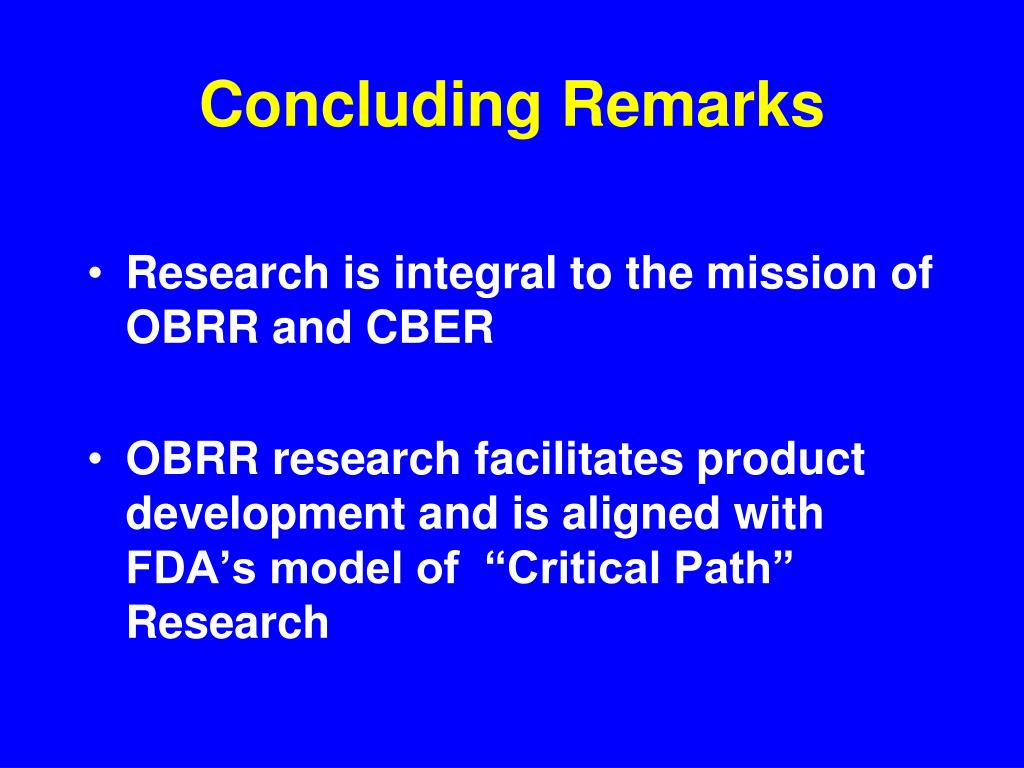 Concluding Remarks

• Research is integral to the mission of OBRR and CBER

• OBRR research facilitates product development and is aligned with FDA’s model of “Critical Path” Research